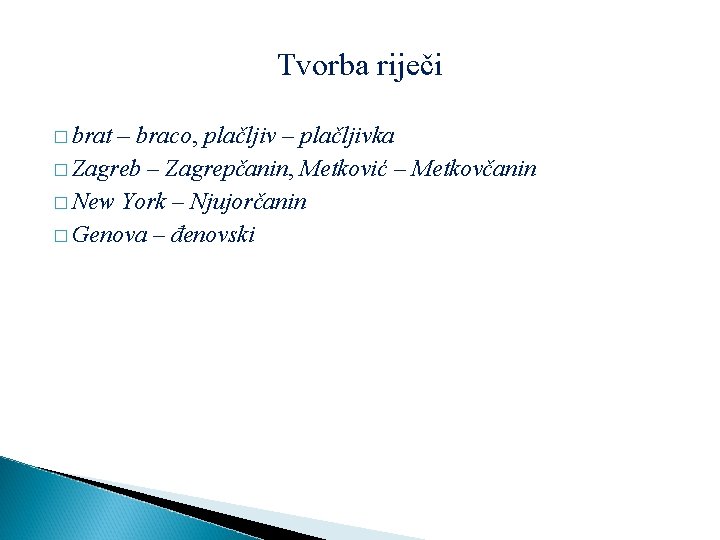 Tvorba riječi

□ brat – braco, plačljiv – plačljivka
□ Zagreb – Zagrepčanin, Metković – Metkovčanin
□ New York – Njujorčanin
□ Genova – đenovski